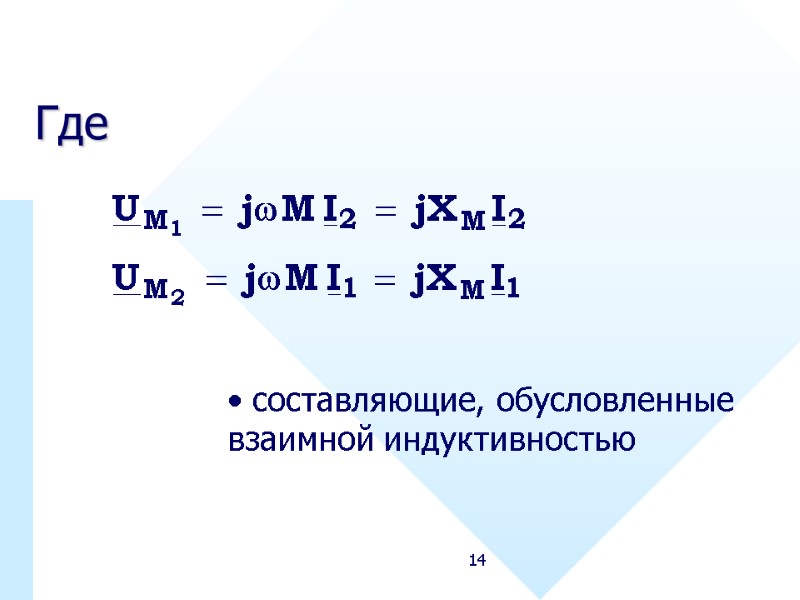 Где

$\underline{U}_{M_1} = j\omega M \underline{I}_2 = jX_M \underline{I}_2$

$\underline{U}_{M_2} = j\omega M \underline{I}_1 = jX_M \underline{I}_1$

• составляющие, обусловленные взаимной индуктивностью

14